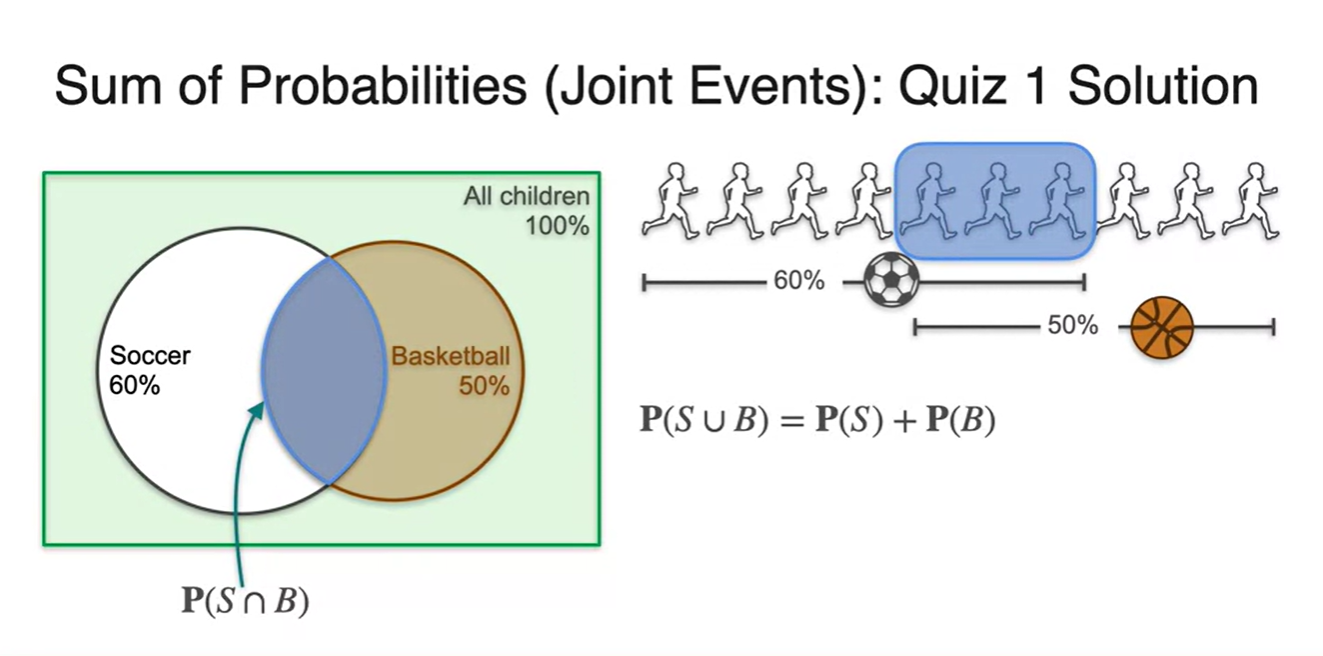 Sum of Probabilities (Joint Events): Quiz 1 Solution

All children
100%

Soccer
60%

Basketball
50%

$\mathbf{P}(S \cap B)$

60%

50%

$\mathbf{P}(S \cup B) = \mathbf{P}(S) + \mathbf{P}(B)$